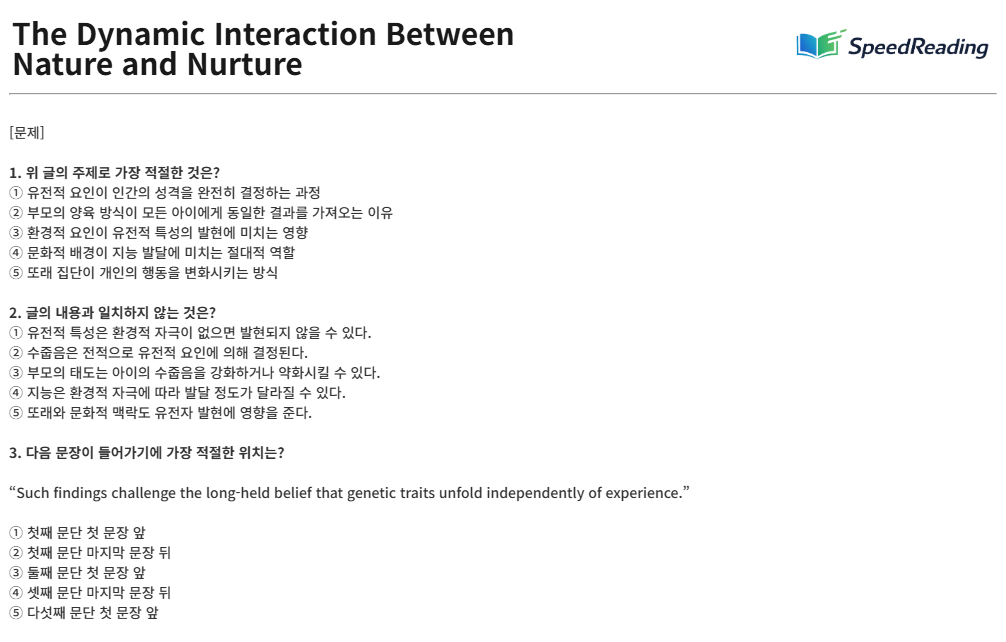 The Dynamic Interaction Between Nature and Nurture

SpeedReading

[문제]

1. 위 글의 주제로 가장 적절한 것은?
① 유전적 요인이 인간의 성격을 완전히 결정하는 과정
② 부모의 양육 방식이 모든 아이에게 동일한 결과를 가져오는 이유
③ 환경적 요인이 유전적 특성의 발현에 미치는 영향
④ 문화적 배경이 지능 발달에 미치는 절대적 역할
⑤ 또래 집단이 개인의 행동을 변화시키는 방식

2. 글의 내용과 일치하지 않는 것은?
① 유전적 특성은 환경적 자극이 없으면 발현되지 않을 수 있다.
② 수줍음은 전적으로 유전적 요인에 의해 결정된다.
③ 부모의 태도는 아이의 수줍음을 강화하거나 약화시킬 수 있다.
④ 지능은 환경적 자극에 따라 발달 정도가 달라질 수 있다.
⑤ 또래와 문화적 맥락도 유전자 발현에 영향을 준다.

3. 다음 문장이 들어가기에 가장 적절한 위치는?

“Such findings challenge the long-held belief that genetic traits unfold independently of experience.”

① 첫째 문단 첫 문장 앞
② 첫째 문단 마지막 문장 뒤
③ 둘째 문단 첫 문장 앞
④ 셋째 문단 마지막 문장 뒤
⑤ 다섯째 문단 첫 문장 앞